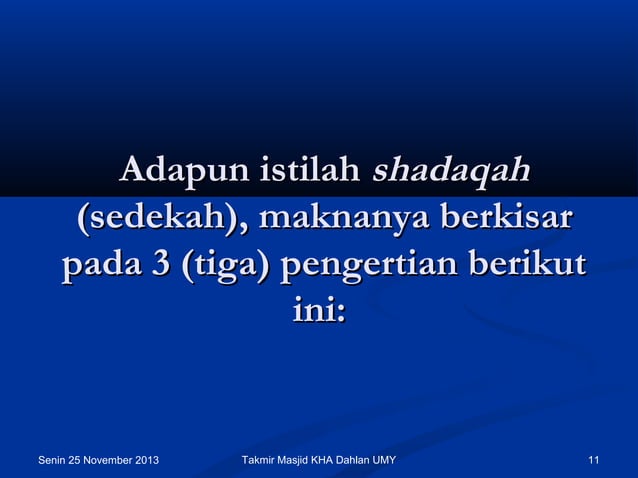 Adapun istilah shadaqah (sedekah), maknanya berkisar pada 3 (tiga) pengertian berikut ini:

Senin 25 November 2013

Takmir Masjid KHA Dahlan UMY

11